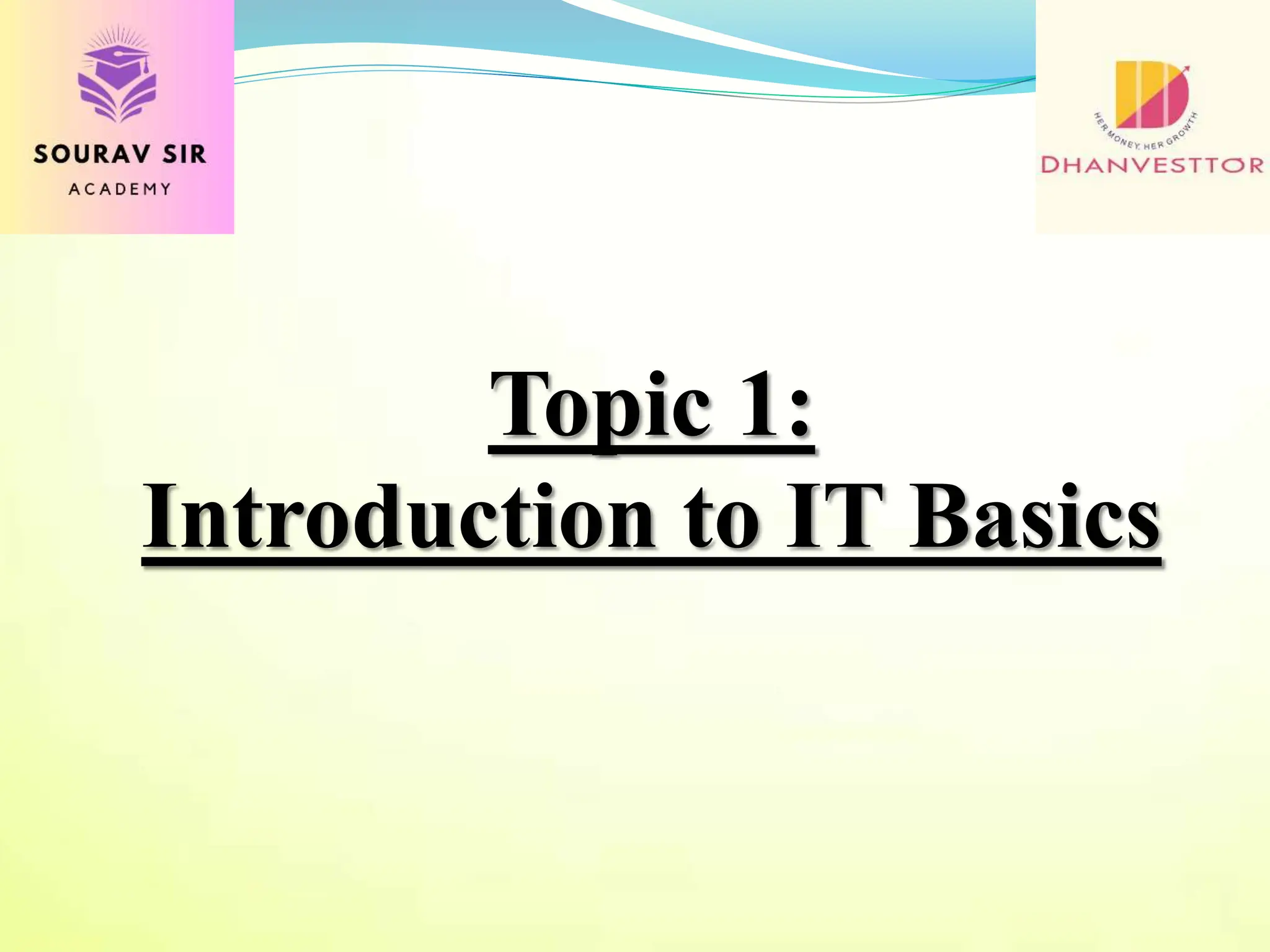 SOURAV SIR
ACADEMY

HER MONEY, HER GROWTH
DHANVESTTOR

Topic 1:
Introduction to IT Basics